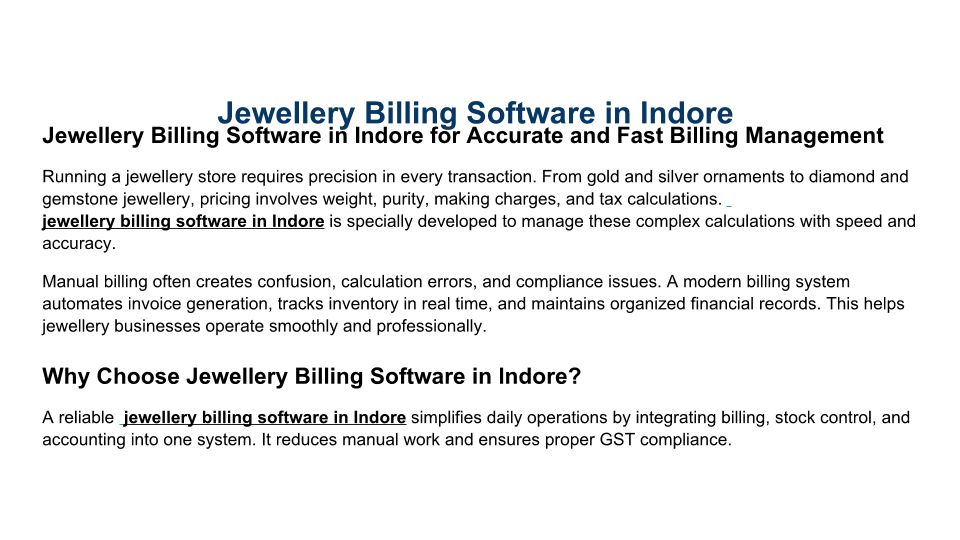 Jewellery Billing Software in Indore

Jewellery Billing Software in Indore for Accurate and Fast Billing Management

Running a jewellery store requires precision in every transaction. From gold and silver ornaments to diamond and gemstone jewellery, pricing involves weight, purity, making charges, and tax calculations. jewellery billing software in Indore is specially developed to manage these complex calculations with speed and accuracy.

Manual billing often creates confusion, calculation errors, and compliance issues. A modern billing system automates invoice generation, tracks inventory in real time, and maintains organized financial records. This helps jewellery businesses operate smoothly and professionally.

Why Choose Jewellery Billing Software in Indore?

A reliable jewellery billing software in Indore simplifies daily operations by integrating billing, stock control, and accounting into one system. It reduces manual work and ensures proper GST compliance.